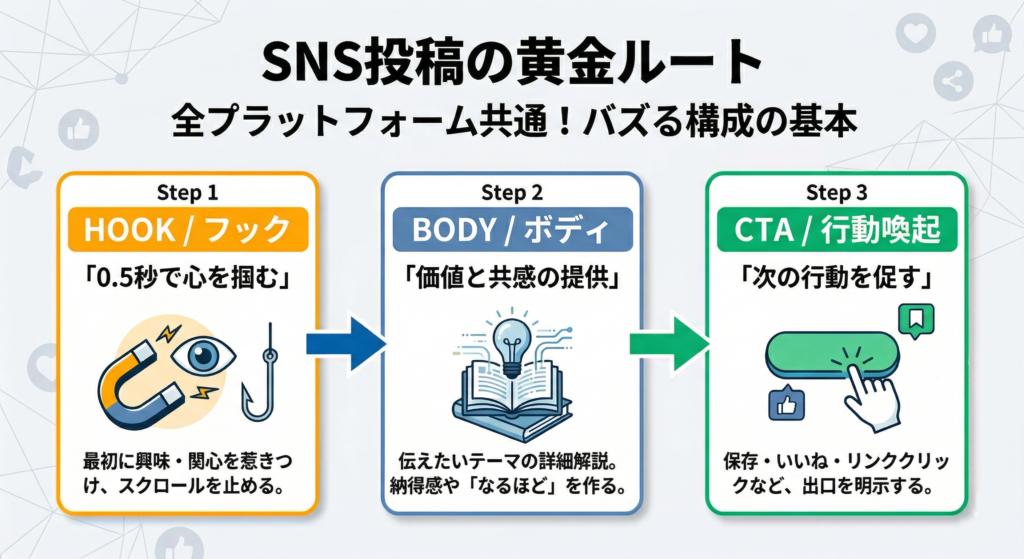 SNS投稿の黄金ルート

全プラットフォーム共通！バズる構成の基本

Step 1

HOOK / フック

「0.5秒で心を掴む」

最初に興味・関心を惹きつけ、スクロールを止める。

Step 2

BODY / ボディ

「価値と共感の提供」

伝えたいテーマの詳細解説。納得感や「なるほど」を作る。

Step 3

CTA / 行動喚起

「次の行動を促す」

保存・いいね・リンククリックなど、出口を明示する。